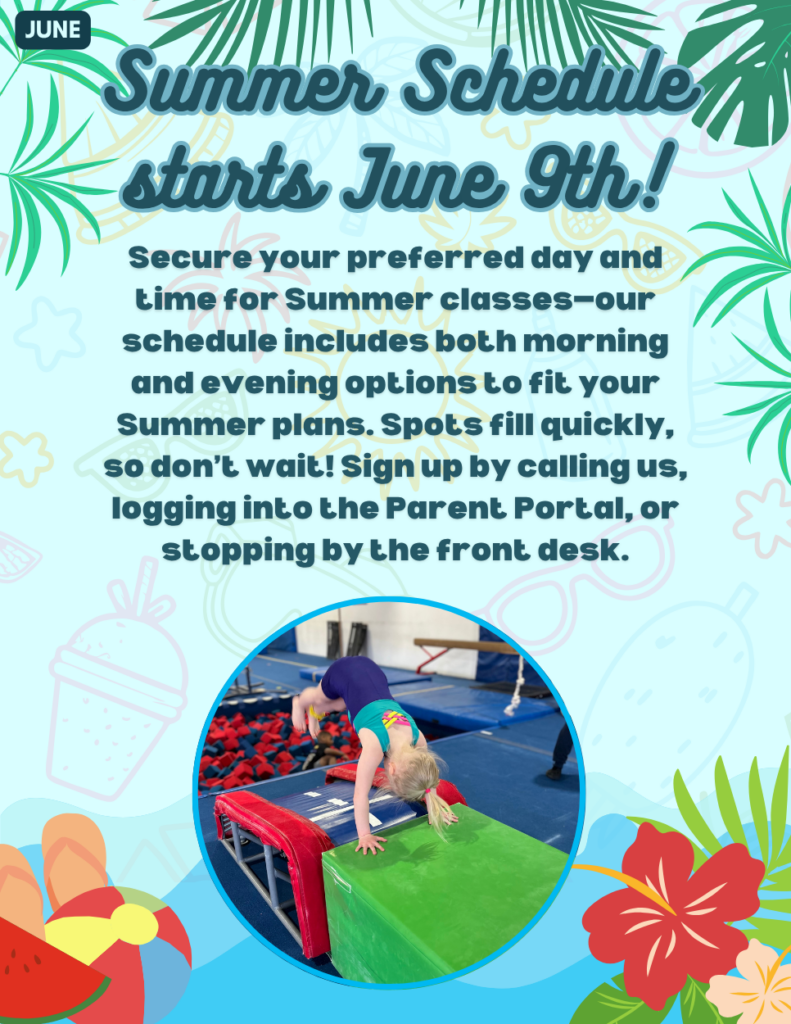 JUNE

Summer Schedule starts June 9th!

Secure your preferred day and time for Summer classes—our schedule includes both morning and evening options to fit your Summer plans. Spots fill quickly, so don't wait! Sign up by calling us, logging into the Parent Portal, or stopping by the front desk.